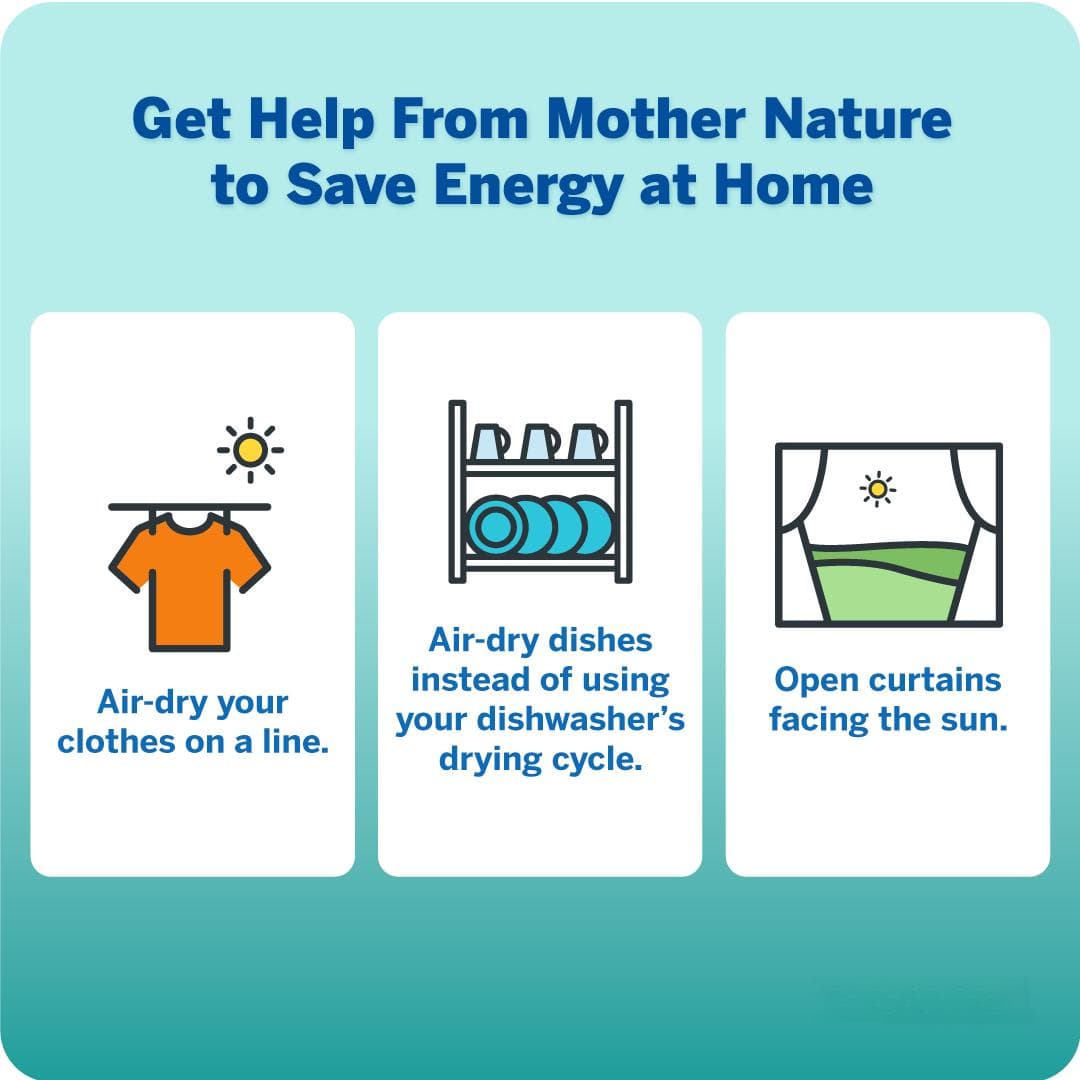 Get Help From Mother Nature to Save Energy at Home

Air-dry your clothes on a line.

Air-dry dishes instead of using your dishwasher's drying cycle.

Open curtains facing the sun.